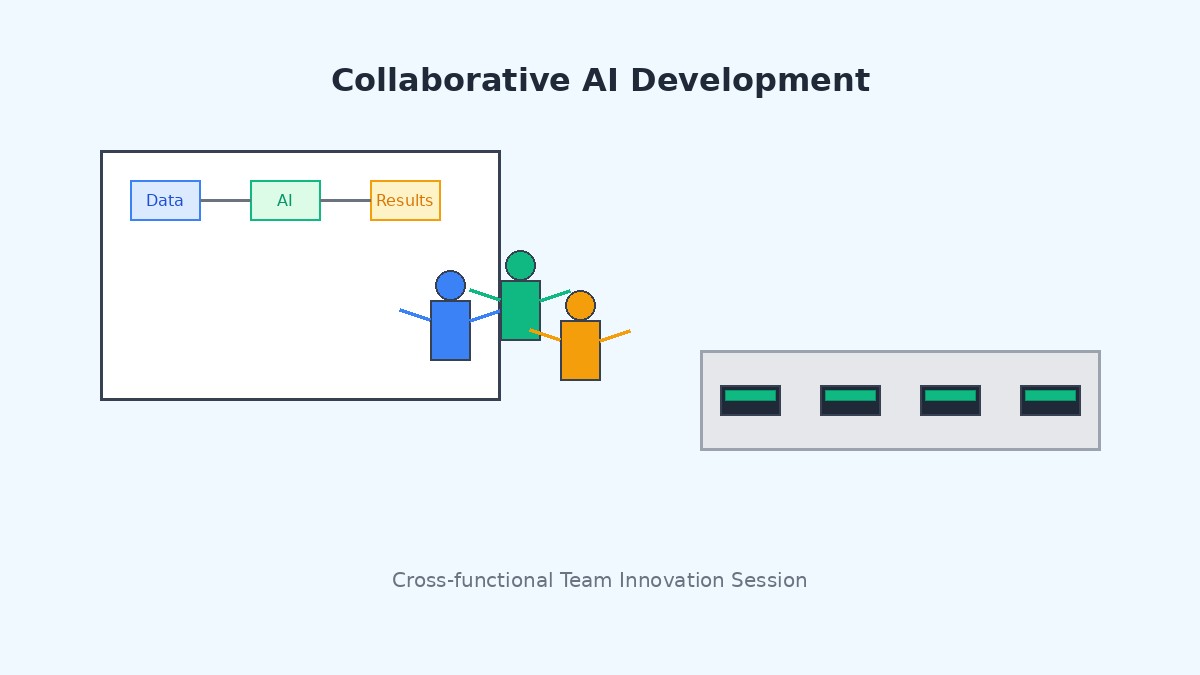 Collaborative AI Development

Data

AI

Results

Cross-functional Team Innovation Session